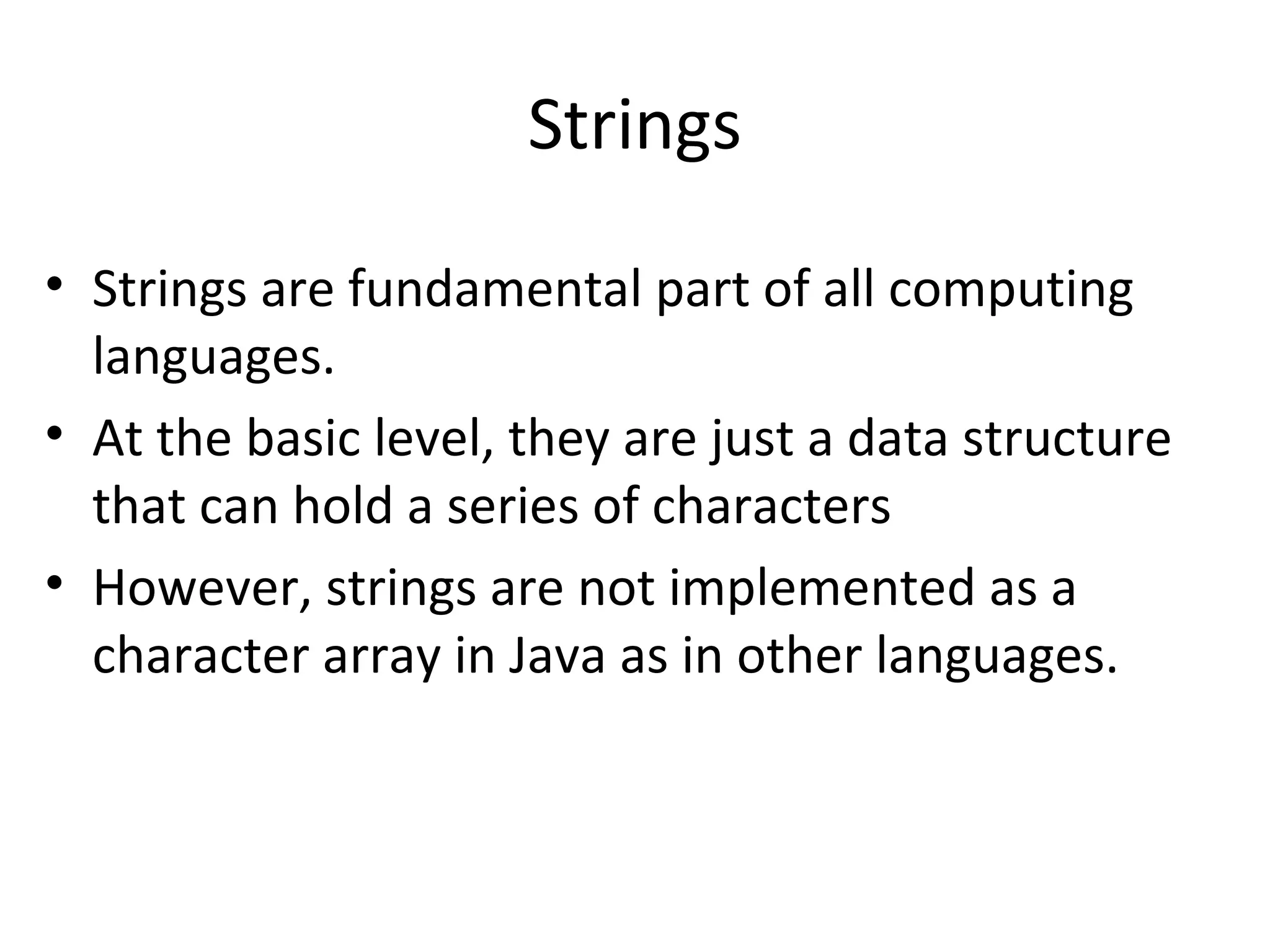 Strings

• Strings are fundamental part of all computing languages.
• At the basic level, they are just a data structure that can hold a series of characters
• However, strings are not implemented as a character array in Java as in other languages.